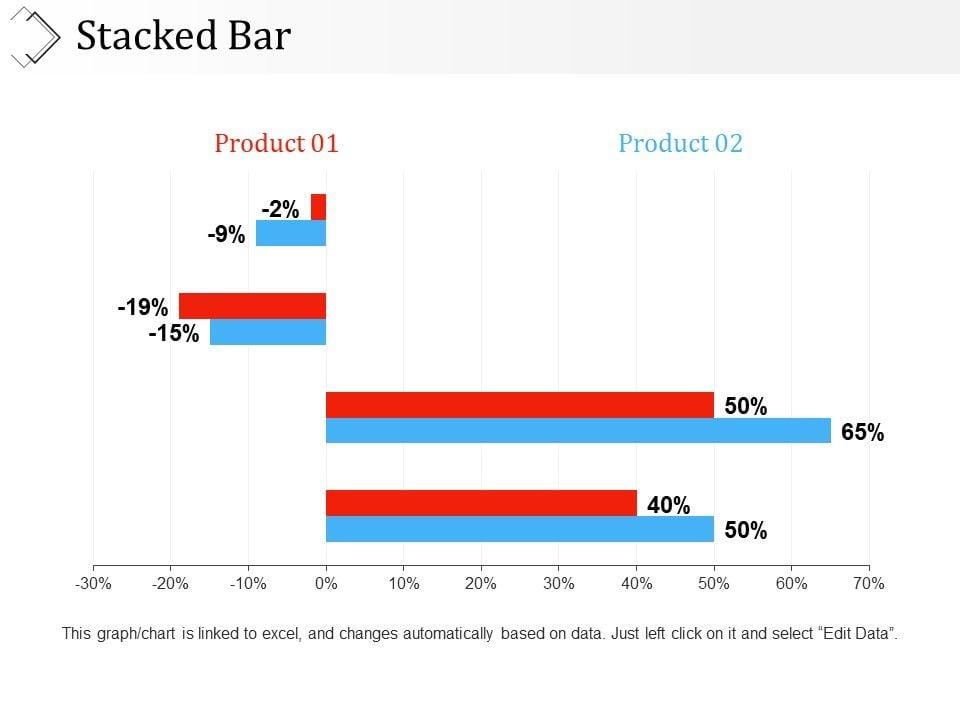 Stacked Bar

Product 01

Product 02

-2%
-9%

-19%
-15%

50%
65%

40%
50%

-30% -20% -10% 0% 10% 20% 30% 40% 50% 60% 70%

This graph/chart is linked to excel, and changes automatically based on data. Just left click on it and select "Edit Data".